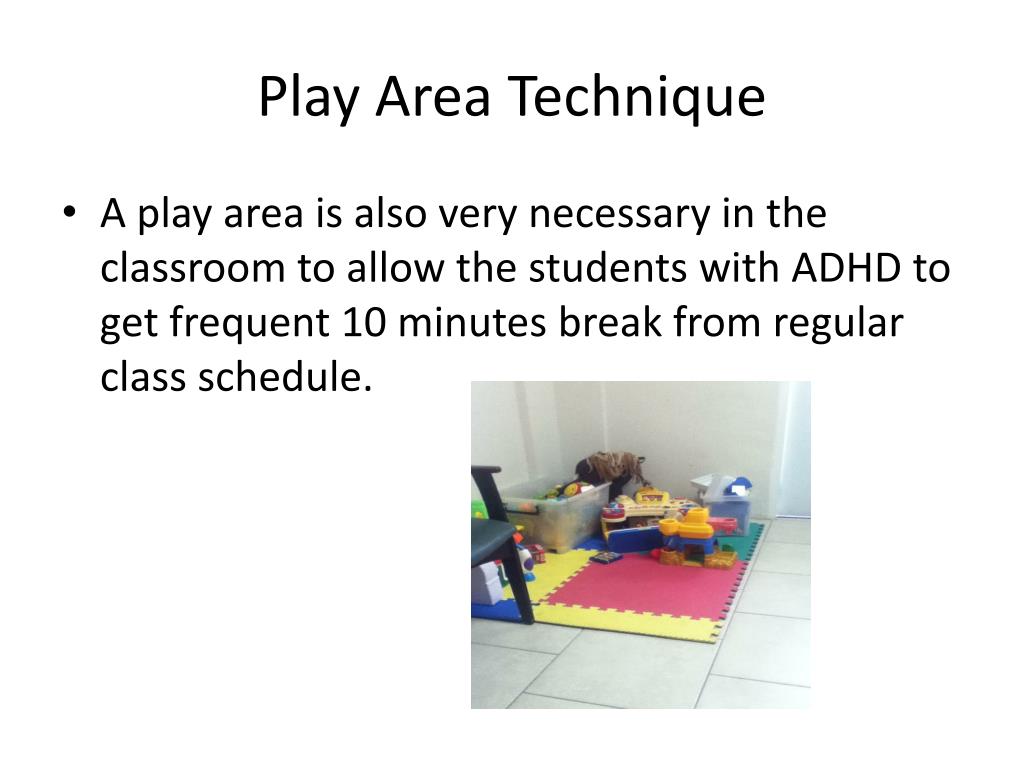 Play Area Technique

• A play area is also very necessary in the classroom to allow the students with ADHD to get frequent 10 minutes break from regular class schedule.